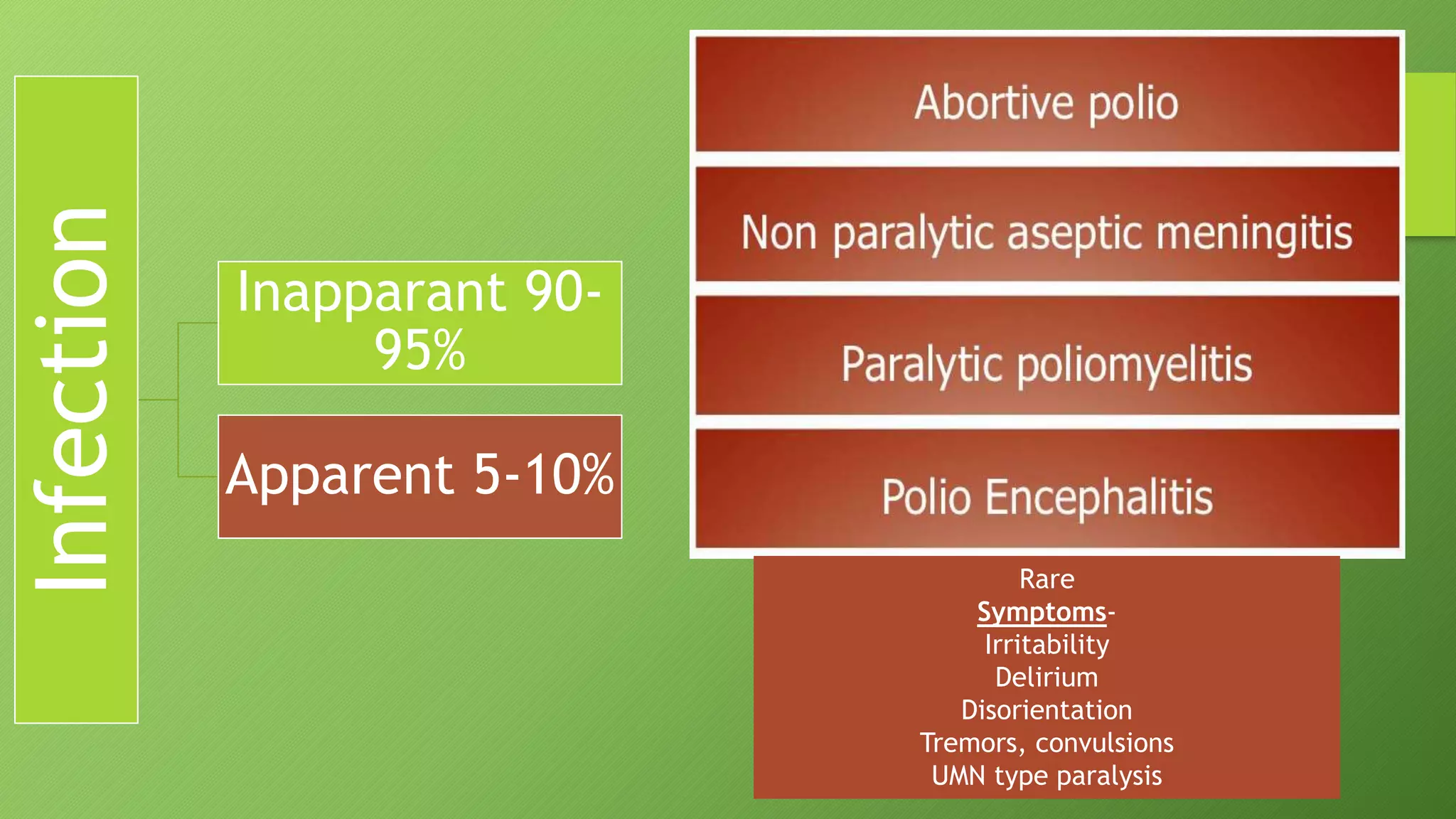 Infection

Inapparant 90-95%

Apparent 5-10%

Abortive polio

Non paralytic aseptic meningitis

Paralytic poliomyelitis

Polio Encephalitis

Rare
Symptoms-
Irritability
Delirium
Disorientation
Tremors, convulsions
UMN type paralysis